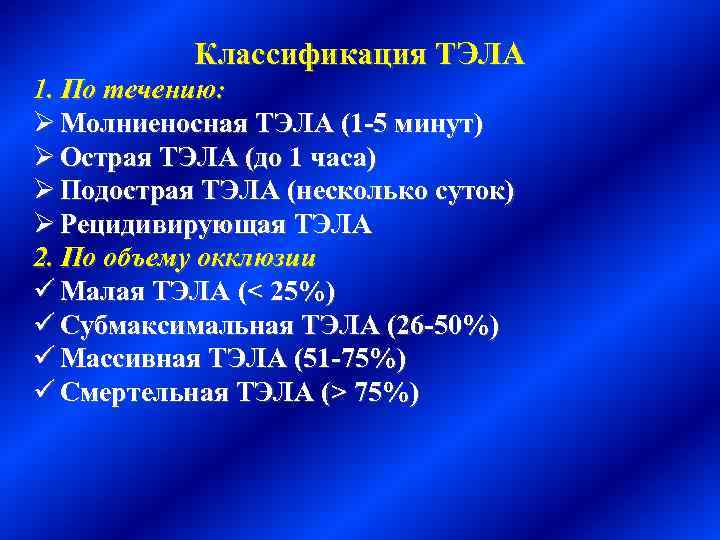 Классификация ТЭЛА

1. По течению:
➢ Молниеносная ТЭЛА (1-5 минут)
➢ Острая ТЭЛА (до 1 часа)
➢ Подострая ТЭЛА (несколько суток)
➢ Рецидивирующая ТЭЛА

2. По объему окклюзии
✓ Малая ТЭЛА (< 25%)
✓ Субмаксимальная ТЭЛА (26-50%)
✓ Массивная ТЭЛА (51-75%)
✓ Смертельная ТЭЛА (> 75%)